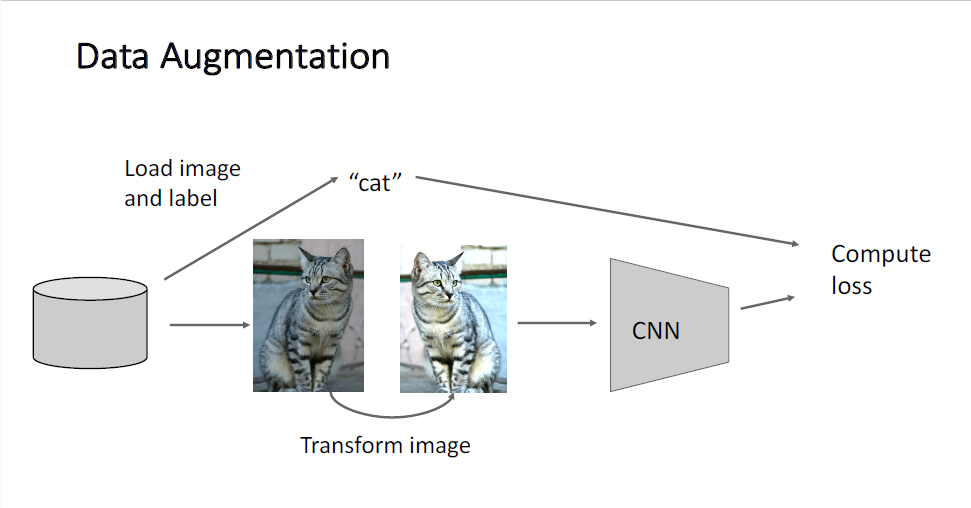 Data Augmentation

Load image and label

“cat”

Compute loss

CNN

Transform image